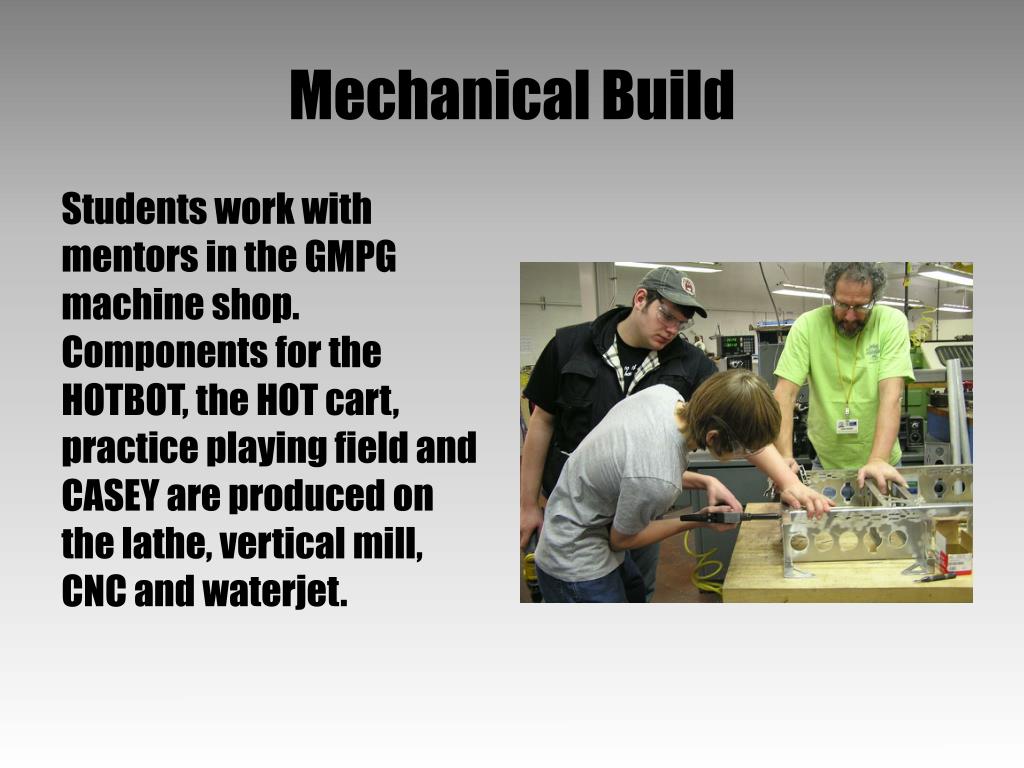 Mechanical Build

Students work with mentors in the GMPG machine shop. Components for the HOTBOT, the HOT cart, practice playing field and CASEY are produced on the lathe, vertical mill, CNC and waterjet.